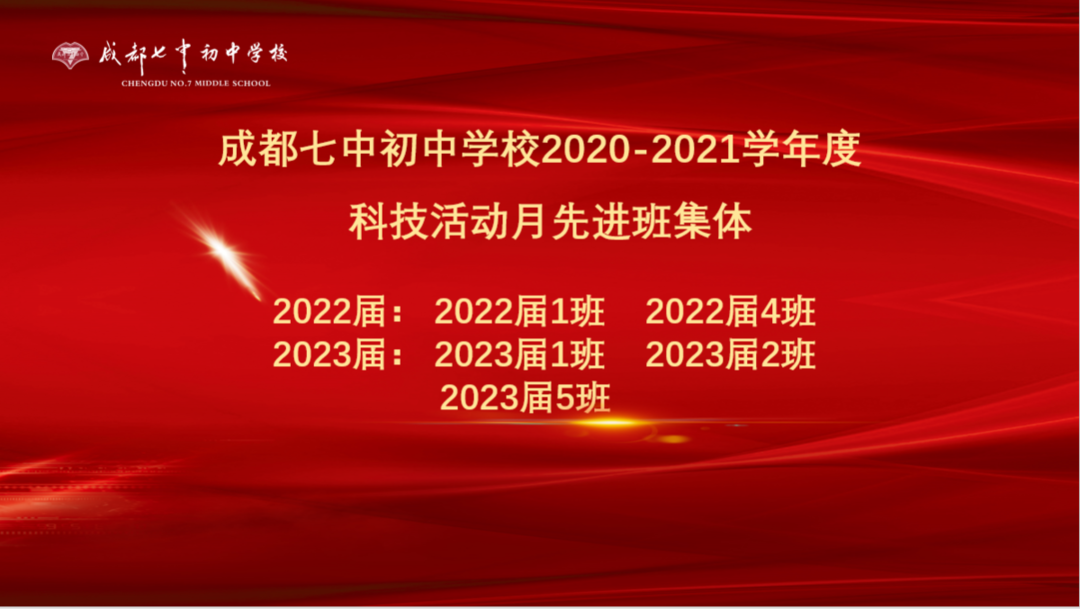 成都七中初中学校
CHENGDU NO.7 MIDDLE SCHOOL

成都七中初中学校2020-2021学年度
科技活动月先进班集体

2022届： 2022届1班 2022届4班
2023届： 2023届1班 2023届2班
2023届5班